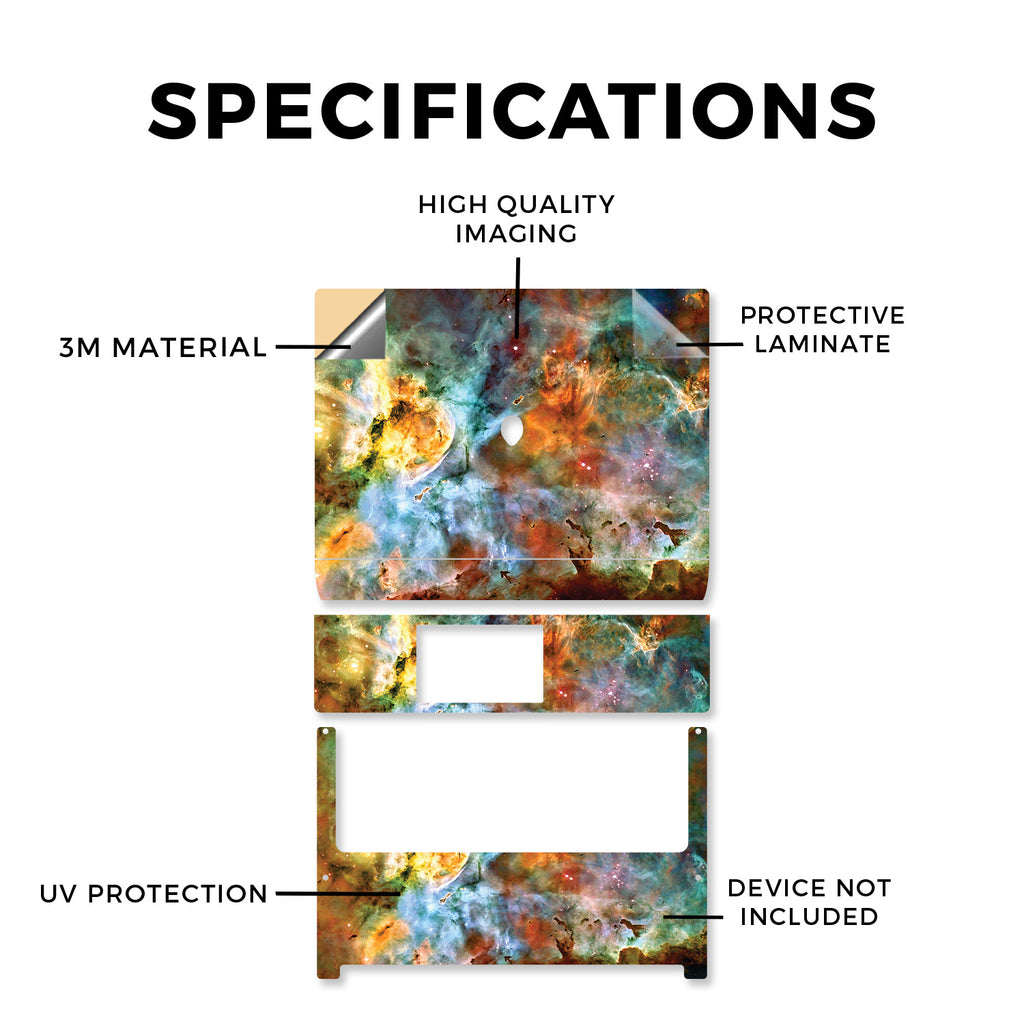 SPECIFICATIONS

HIGH QUALITY IMAGING

3M MATERIAL

PROTECTIVE LAMINATE

UV PROTECTION

DEVICE NOT INCLUDED